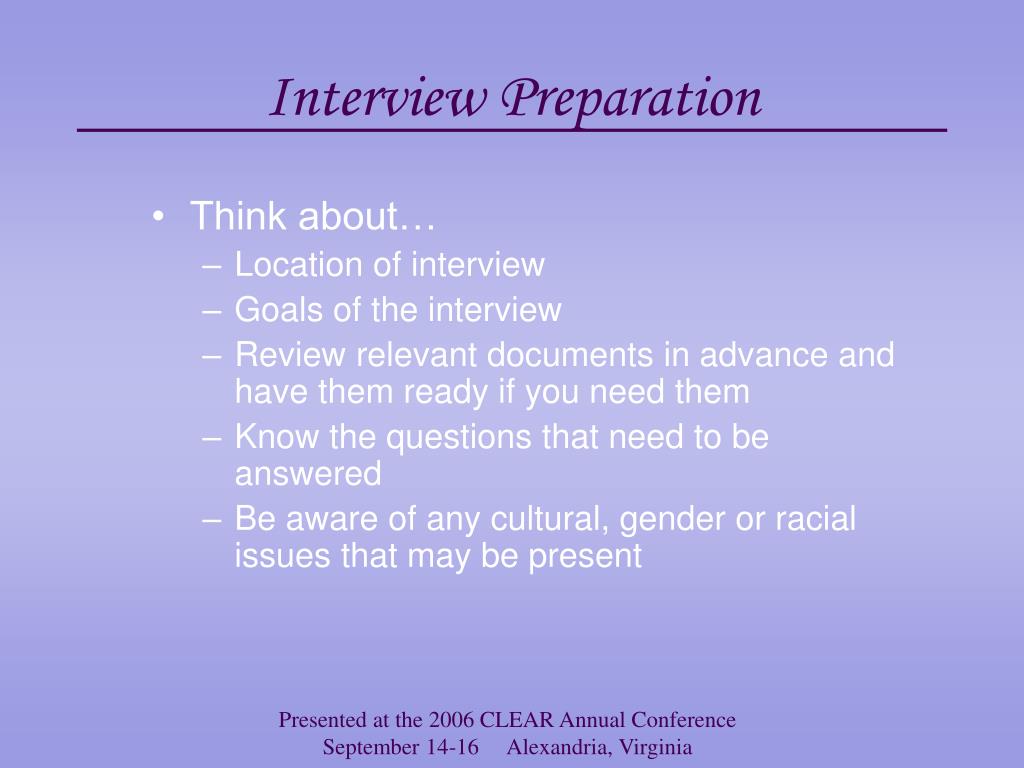 Interview Preparation

• Think about…
– Location of interview
– Goals of the interview
– Review relevant documents in advance and have them ready if you need them
– Know the questions that need to be answered
– Be aware of any cultural, gender or racial issues that may be present

Presented at the 2006 CLEAR Annual Conference
September 14-16 Alexandria, Virginia